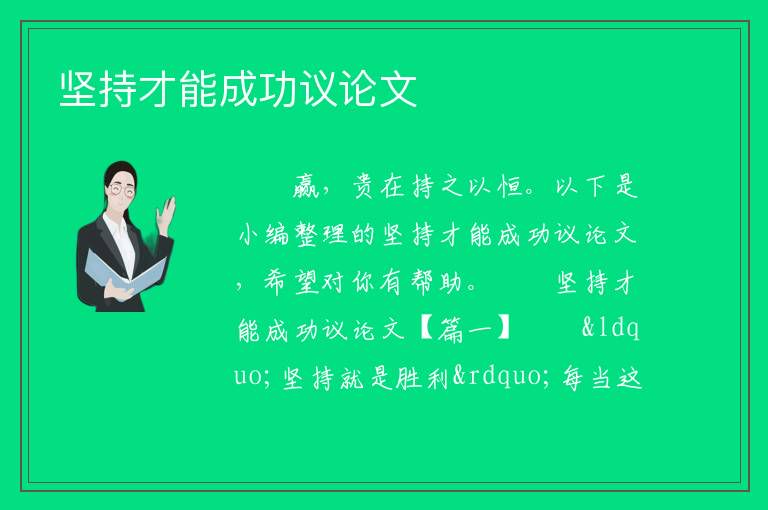 坚持才能成功议论文

赢，贵在持之以恒。以下是小编整理的坚持才能成功议论文，希望对你有帮助。　　坚持才能成功议论文【篇一】　　&ldquo;坚持就是胜利&rdquo;每当这